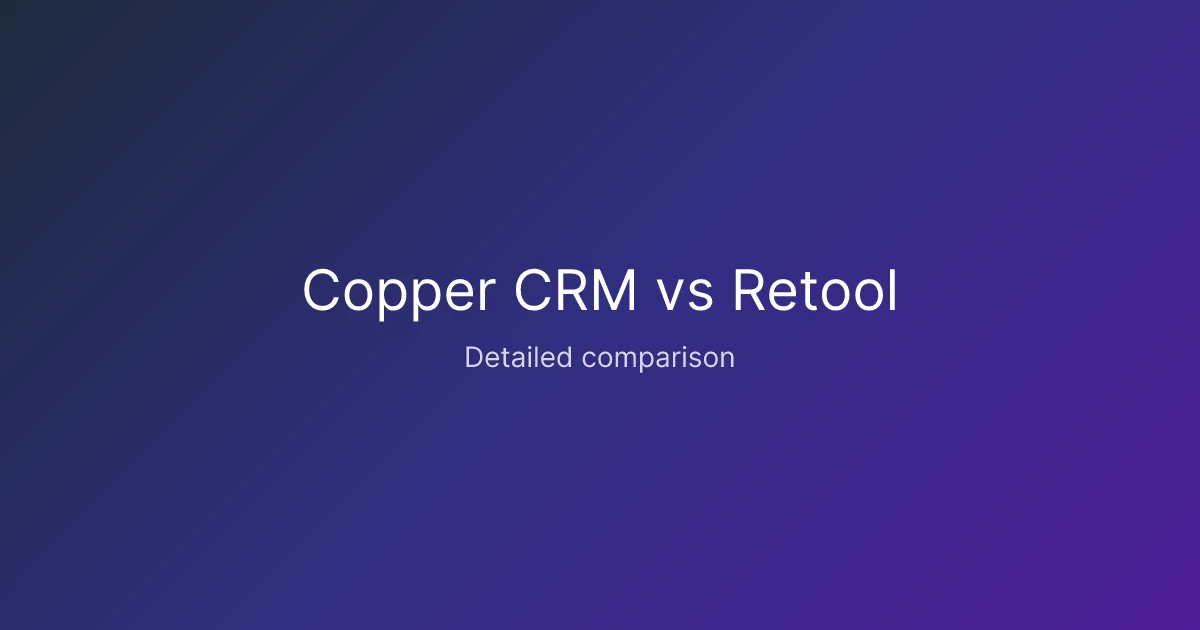 Copper CRM vs Retool

Detailed comparison